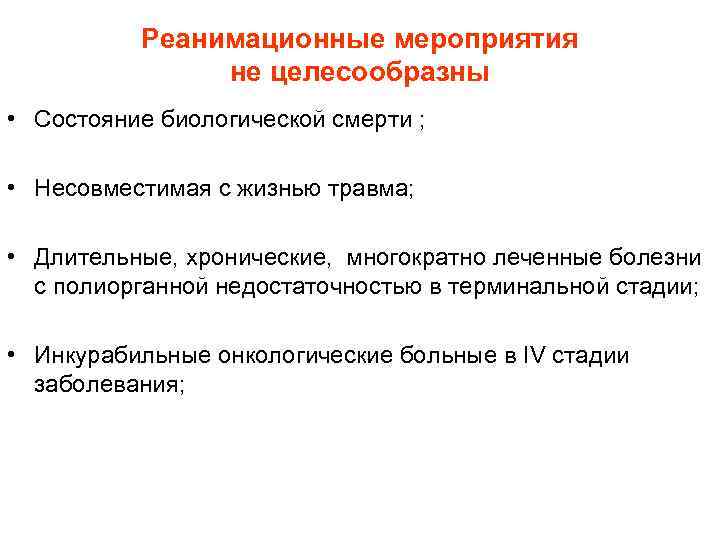 Реанимационные мероприятия не целесообразны

• Состояние биологической смерти ;

• Несовместимая с жизнью травма;

• Длительные, хронические, многократно леченные болезни с полиорганной недостаточностью в терминальной стадии;

• Инкурабильные онкологические больные в IV стадии заболевания;